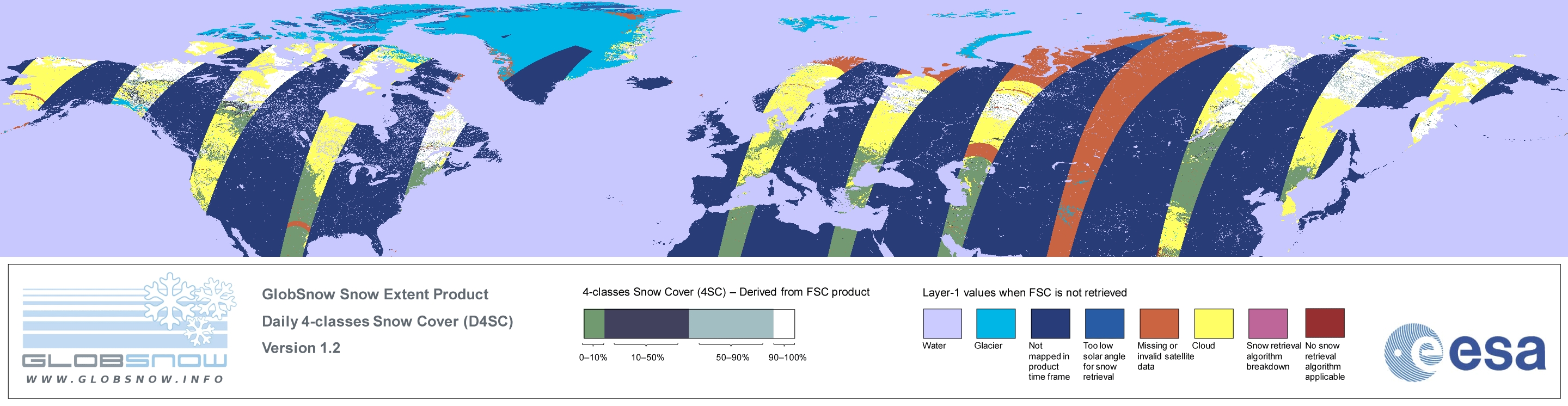 GLOBSNOW
WWW.GLOBSNOW.INFO

GlobSnow Snow Extent Product
Daily 4-classes Snow Cover (D4SC)
Version 1.2

4-classes Snow Cover (4SC) – Derived from FSC product

0–10%
10–50%
50–90%
90–100%

Layer-1 values when FSC is not retrieved

Water
Glacier
Not mapped in product time frame
Too low solar angle for snow retrieval
Missing or invalid satellite data
Cloud
Snow retrieval algorithm breakdown
No snow retrieval algorithm applicable

esa